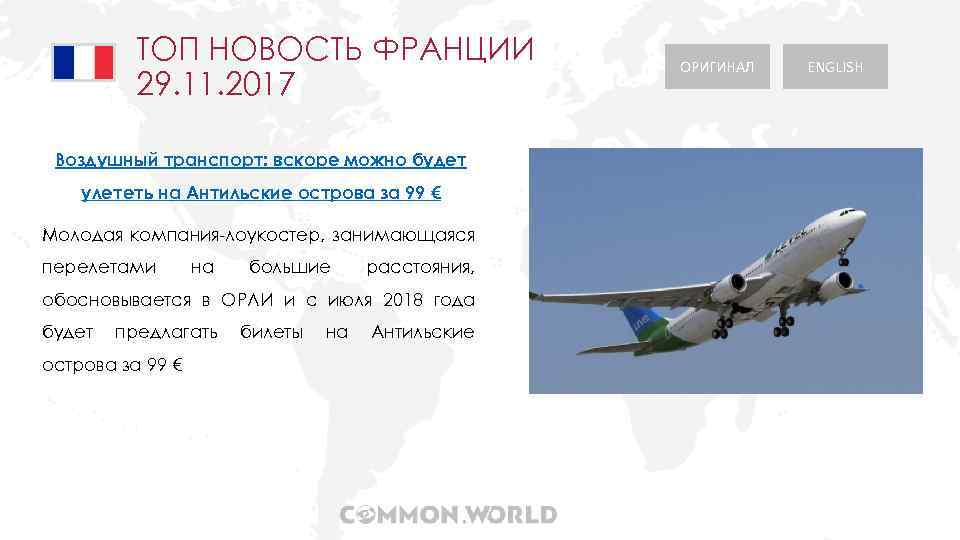 ТОП НОВОСТЬ ФРАНЦИИ
29.11.2017

ОРИГИНАЛ

ENGLISH

Воздушный транспорт: вскоре можно будет улететь на Антильские острова за 99 €

Молодая компания-лоукостер, занимающаяся перелетами на большие расстояния, обосновывается в ОРЛИ и с июля 2018 года будет предлагать билеты на Антильские острова за 99 €

COMMON.WORLD